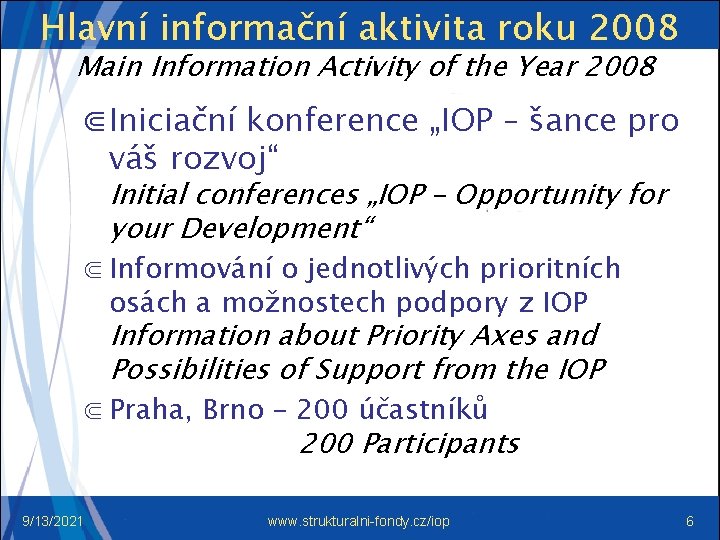 Hlavní informační aktivita roku 2008
Main Information Activity of the Year 2008

Iniciační konference „IOP – šance pro váš rozvoj“
Initial conferences „IOP – Opportunity for your Development“

Informování o jednotlivých prioritních osách a možnostech podpory z IOP
Information about Priority Axes and Possibilities of Support from the IOP

Praha, Brno – 200 účastníků
200 Participants

9/13/2021
www.strukturalni-fondy.cz/iop
6